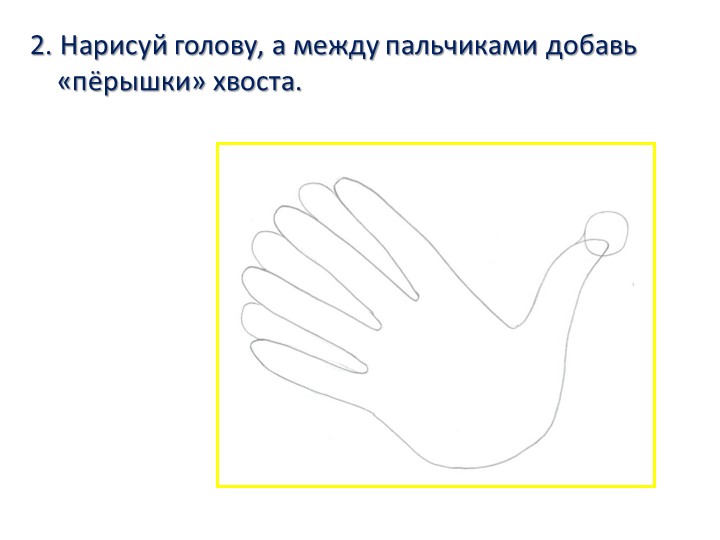 2. Нарисуй голову, а между пальчиками добавь «пёрышки» хвоста.